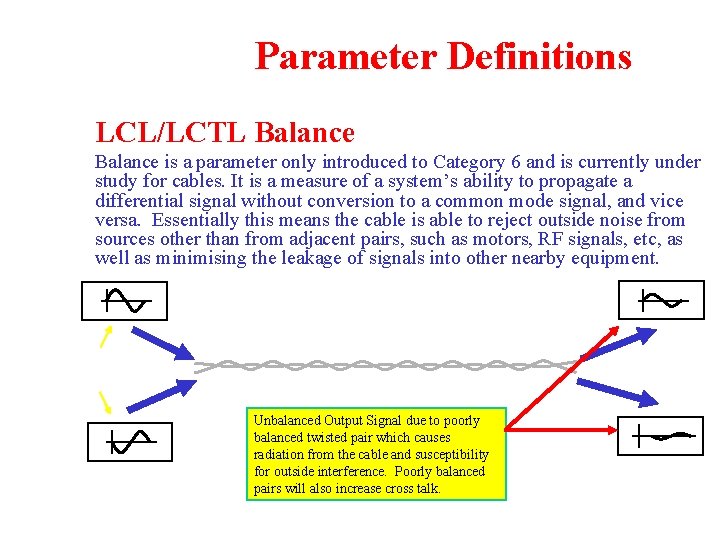 Parameter Definitions

LCL/LCTL Balance

Balance is a parameter only introduced to Category 6 and is currently under study for cables. It is a measure of a system's ability to propagate a differential signal without conversion to a common mode signal, and vice versa. Essentially this means the cable is able to reject outside noise from sources other than from adjacent pairs, such as motors, RF signals, etc, as well as minimising the leakage of signals into other nearby equipment.

Unbalanced Output Signal due to poorly balanced twisted pair which causes radiation from the cable and susceptibility for outside interference. Poorly balanced pairs will also increase cross talk.